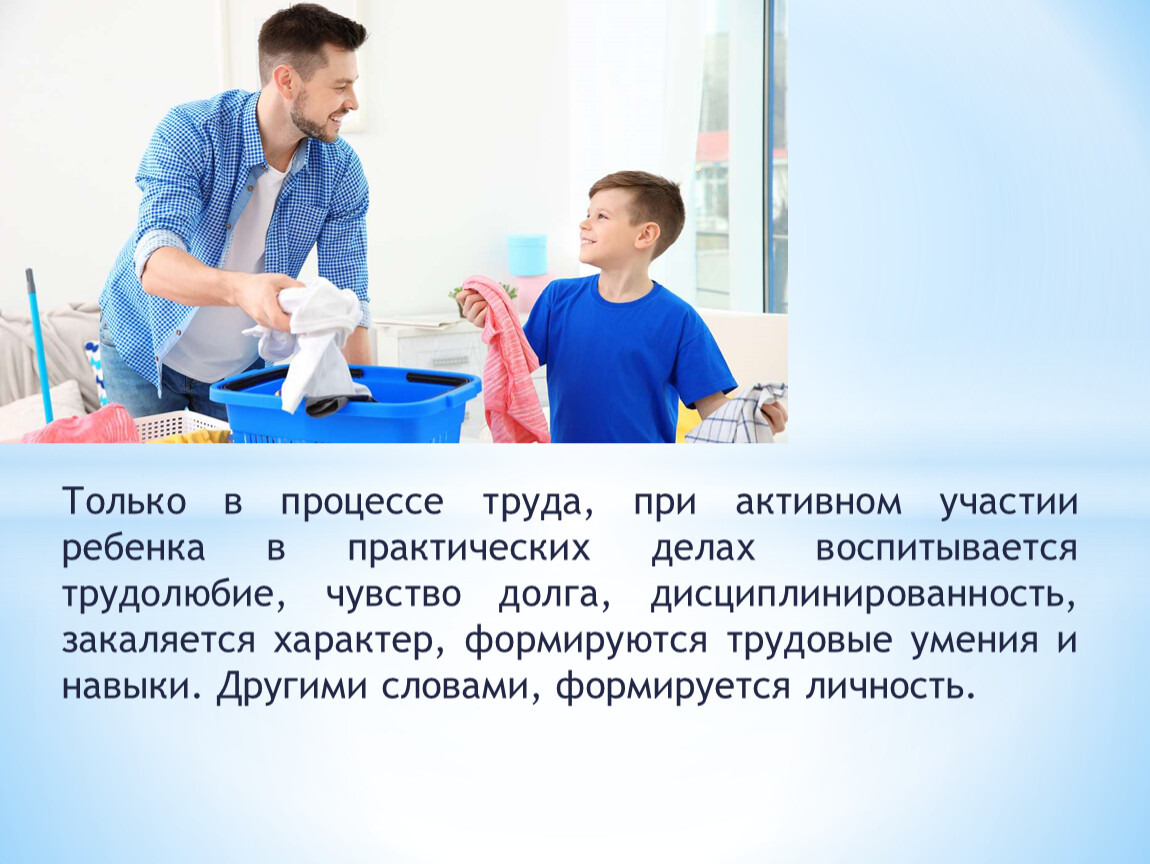 Только в процессе труда, при активном участии ребенка в практических делах воспитывается трудолюбие, чувство долга, дисциплинированность, закаляется характер, формируются трудовые умения и навыки. Другими словами, формируется личность.